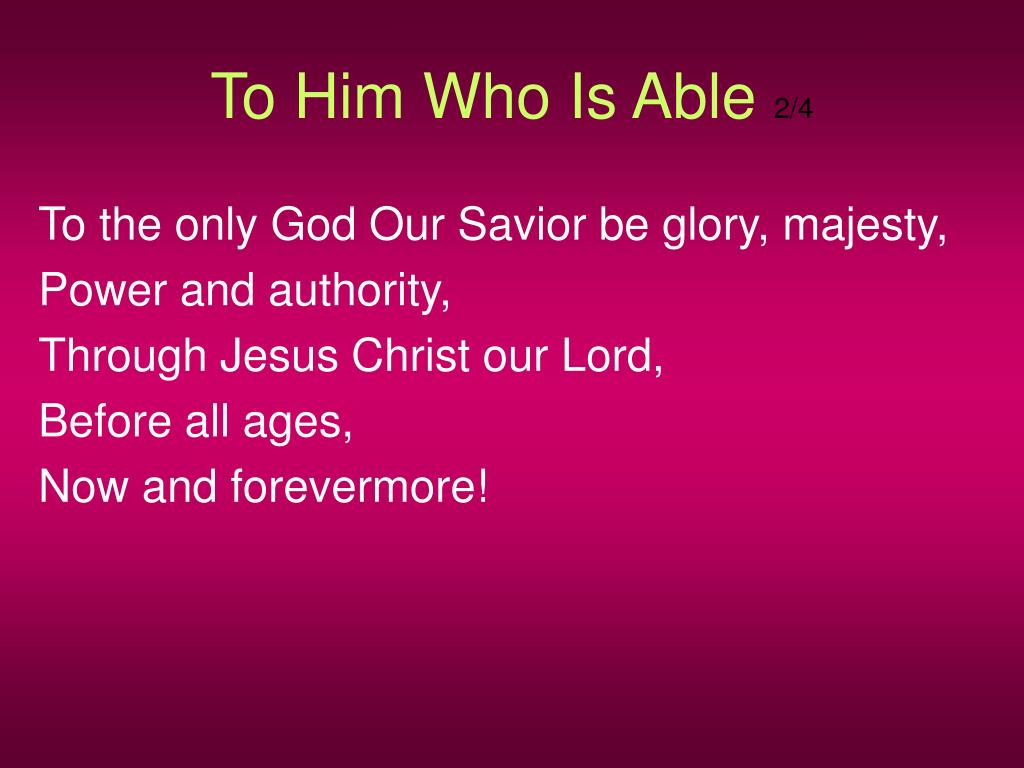 To Him Who Is Able 2/4

To the only God Our Savior be glory, majesty,
Power and authority,
Through Jesus Christ our Lord,
Before all ages,
Now and forevermore!